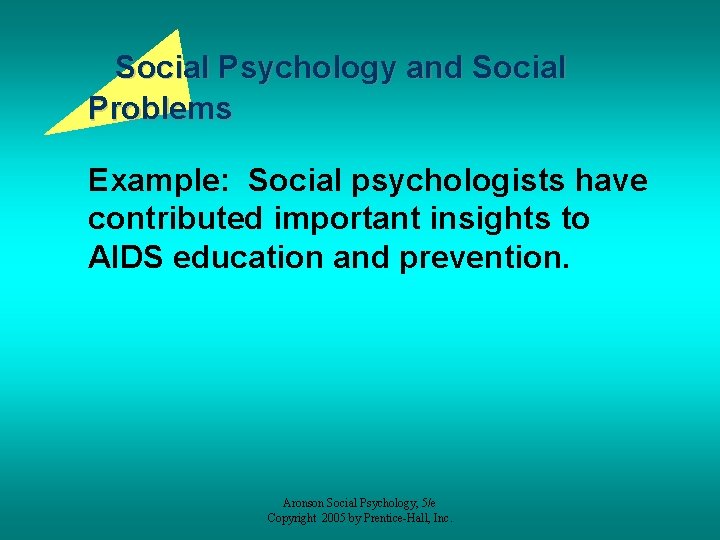 Social Psychology and Social Problems

Example: Social psychologists have contributed important insights to AIDS education and prevention.

Aronson Social Psychology, 5/e
Copyright 2005 by Prentice-Hall, Inc.